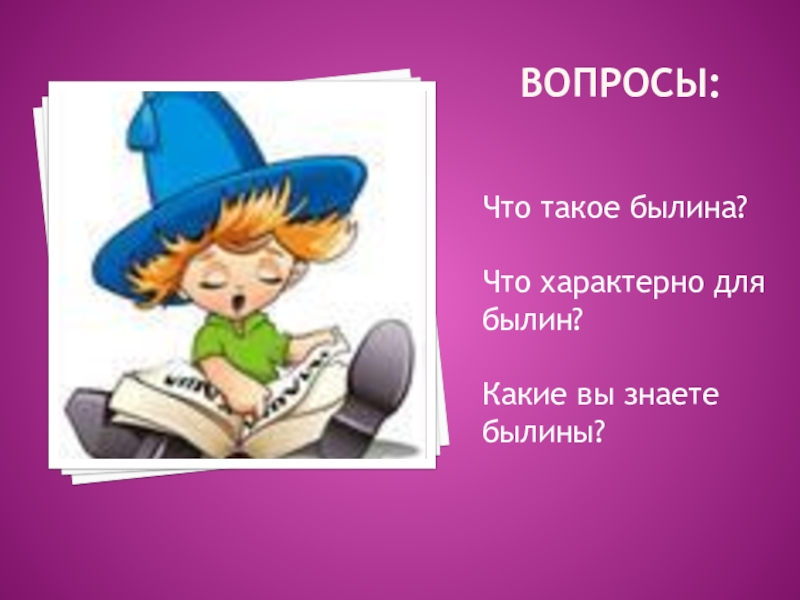 ВОПРОСЫ:

Что такое былина?

Что характерно для былин?

Какие вы знаете былины?